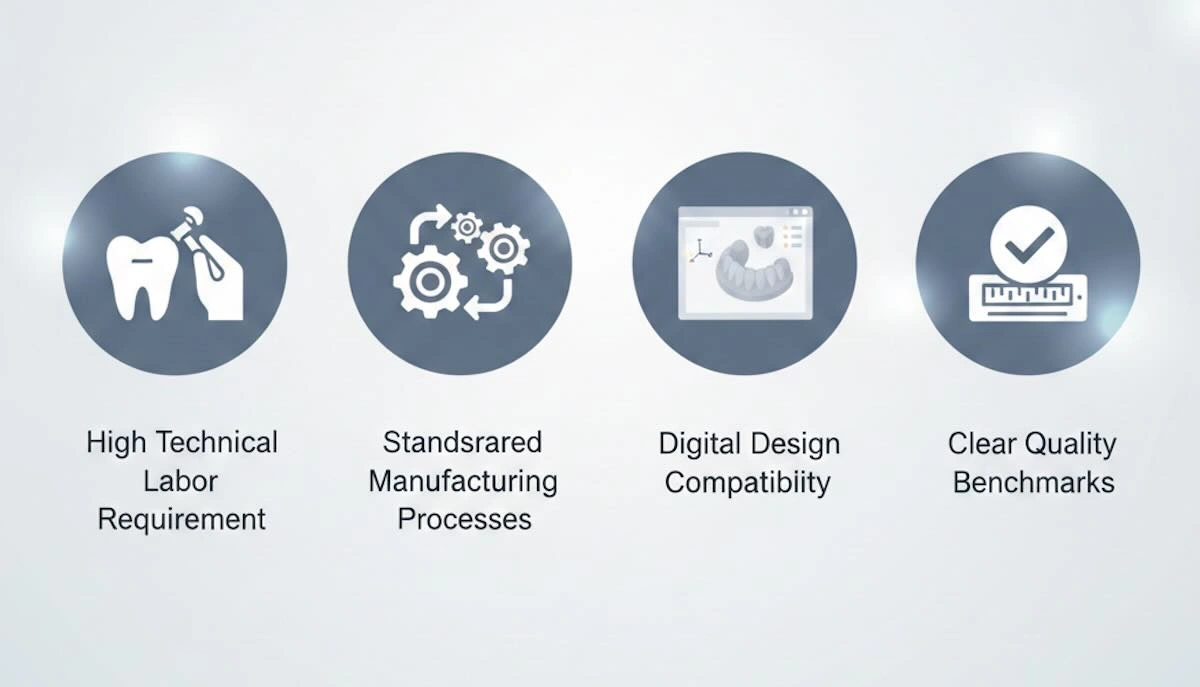 High Technical Labor Requirement

Standsrared Manufacturing Processes

Digital Design Compatibility

Clear Quality Benchmarks